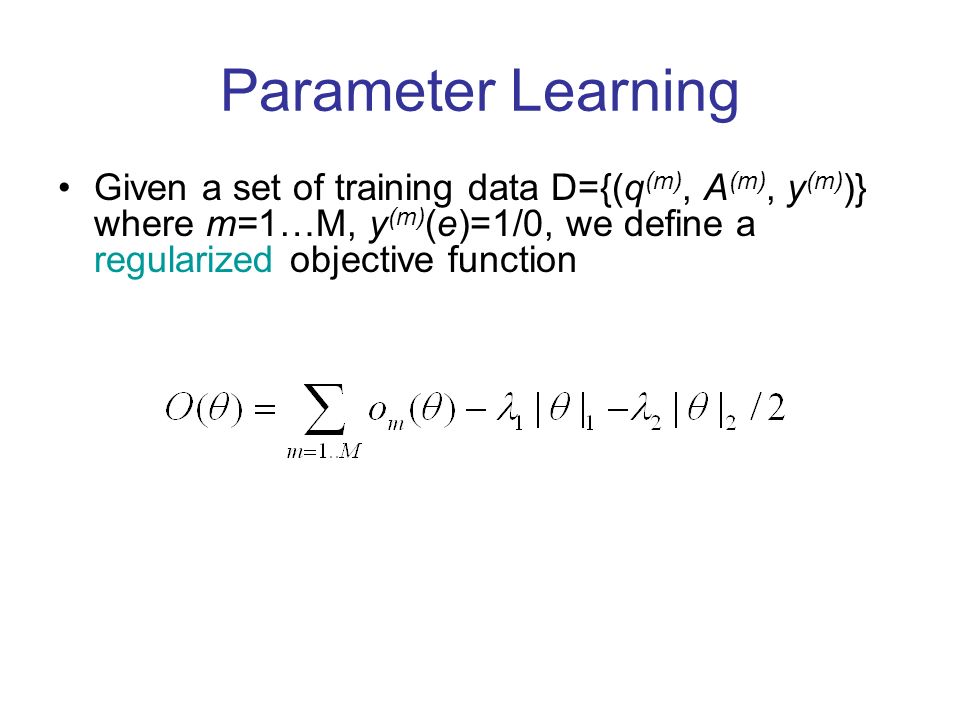 Parameter Learning

• Given a set of training data D={($q^{(m)}$, $A^{(m)}$, $y^{(m)}$)} where $m$=1…M, $y^{(m)}(e)$=1/0, we define a regularized objective function

$O(\theta) = \sum_{m=1..M} o_m(\theta) - \lambda_1 |\theta|_1 - \lambda_2 |\theta|_2 / 2$